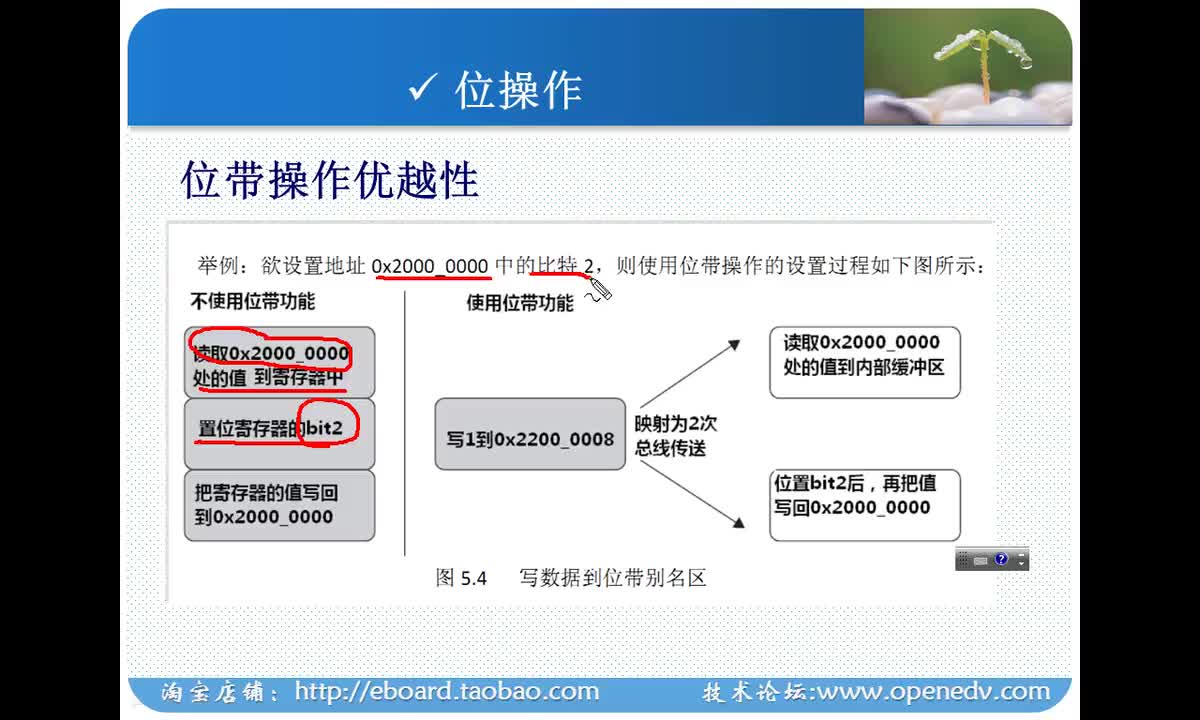 ✓ 位操作

位带操作优越性

举例：欲设置地址 0x2000_0000 中的比特 2，则使用位带操作的设置过程如下图所示：

不使用位带功能

读取0x2000_0000处的值 到寄存器中

置位寄存器的bit2

把寄存器的值写回到0x2000_0000

使用位带功能

写1到0x2200_0008

映射为2次总线传送

读取0x2000_0000处的值到内部缓冲区

位置bit2后，再把值写回0x2000_0000

图 5.4 写数据到位带别名区

淘宝店铺：http://eboard.taobao.com 技术论坛:www.openedv.com